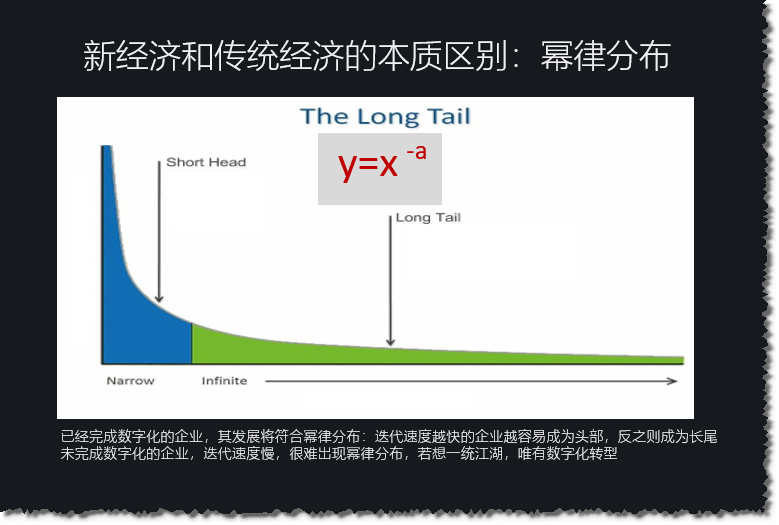 新经济和传统经济的本质区别：幂律分布

The Long Tail

$y=x^{-a}$

Short Head

Long Tail

Narrow

Infinite

已经完成数字化的企业，其发展将符合幂律分布：迭代速度越快的企业越容易成为头部，反之则成为长尾
未完成数字化的企业，迭代速度慢，很难出现幂律分布，若想一统江湖，唯有数字化转型